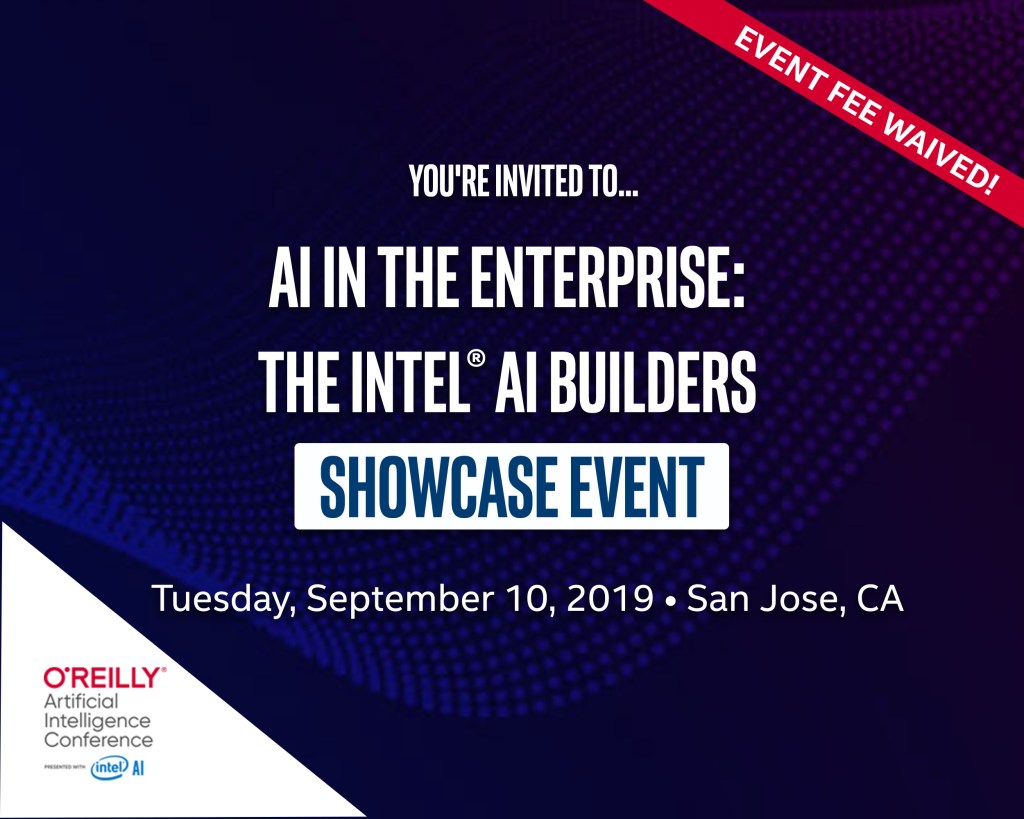 EVENT FEE WAIVED!

YOU'RE INVITED TO...

AI IN THE ENTERPRISE: THE INTEL® AI BUILDERS

SHOWCASE EVENT

Tuesday, September 10, 2019 • San Jose, CA

O'REILLY®
Artificial Intelligence Conference
PRESENTED WITH intel AI